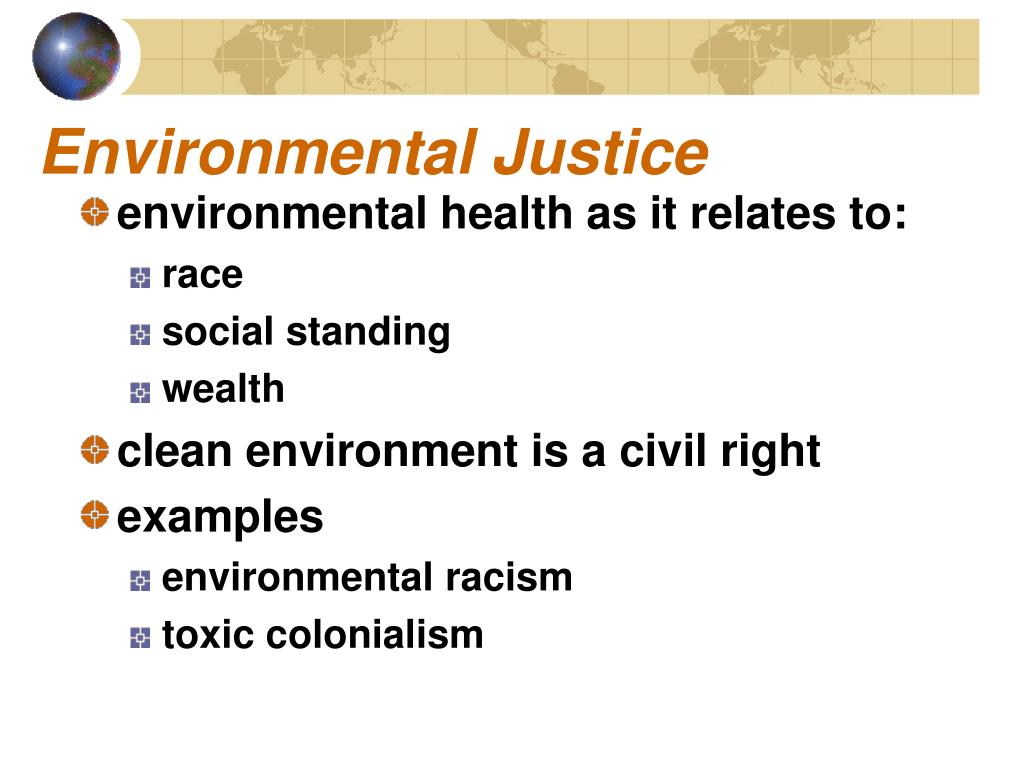 Environmental Justice

environmental health as it relates to:

race

social standing

wealth

clean environment is a civil right

examples

environmental racism

toxic colonialism